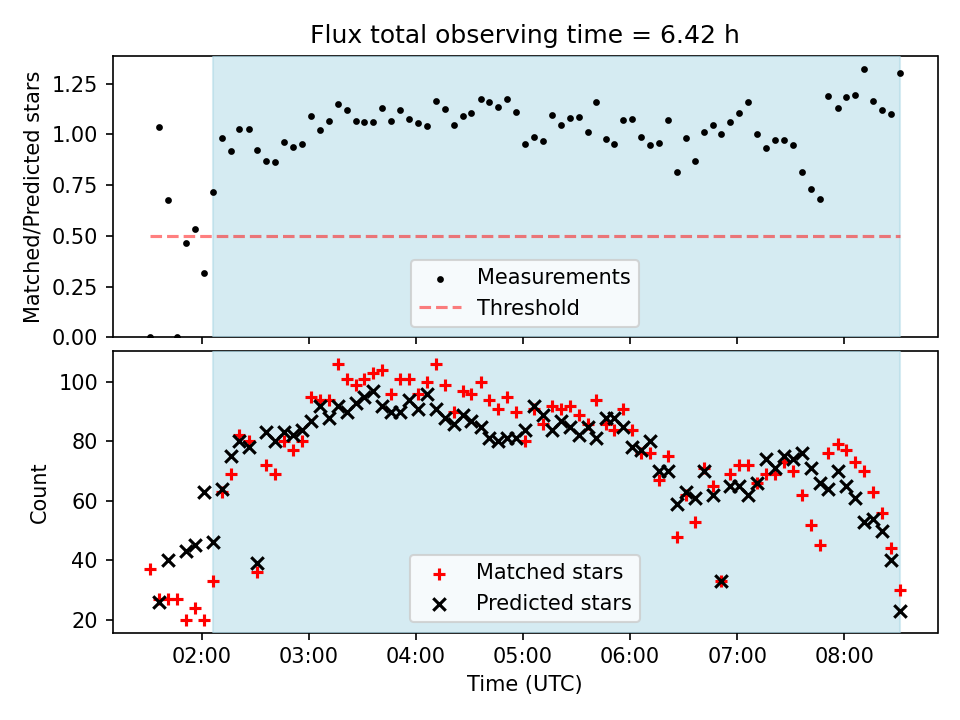 Flux total observing time = 6.42 h

Matched/Predicted stars

1.25
1.00
0.75
0.50
0.25
0.00

Measurements
Threshold

Count

100
80
60
40
20

Matched stars
Predicted stars

02:00
03:00
04:00
05:00
06:00
07:00
08:00

Time (UTC)